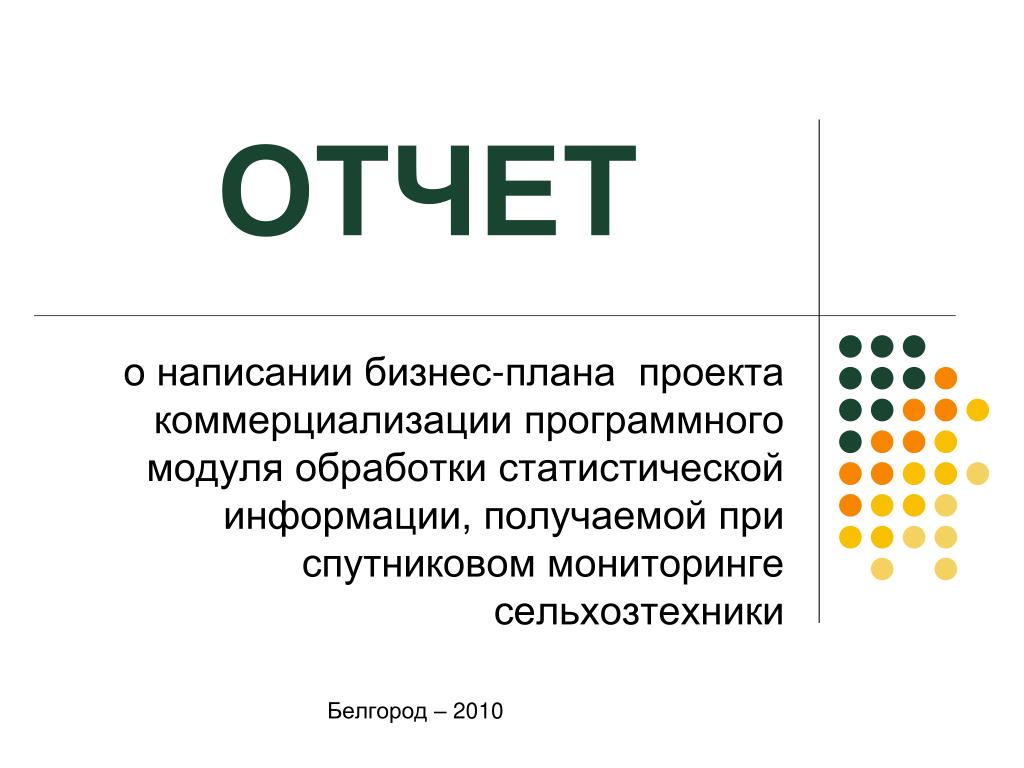 ОТЧЕТ

о написании бизнес-плана проекта коммерциализации программного модуля обработки статистической информации, получаемой при спутниковом мониторинге сельхозтехники

Белгород – 2010